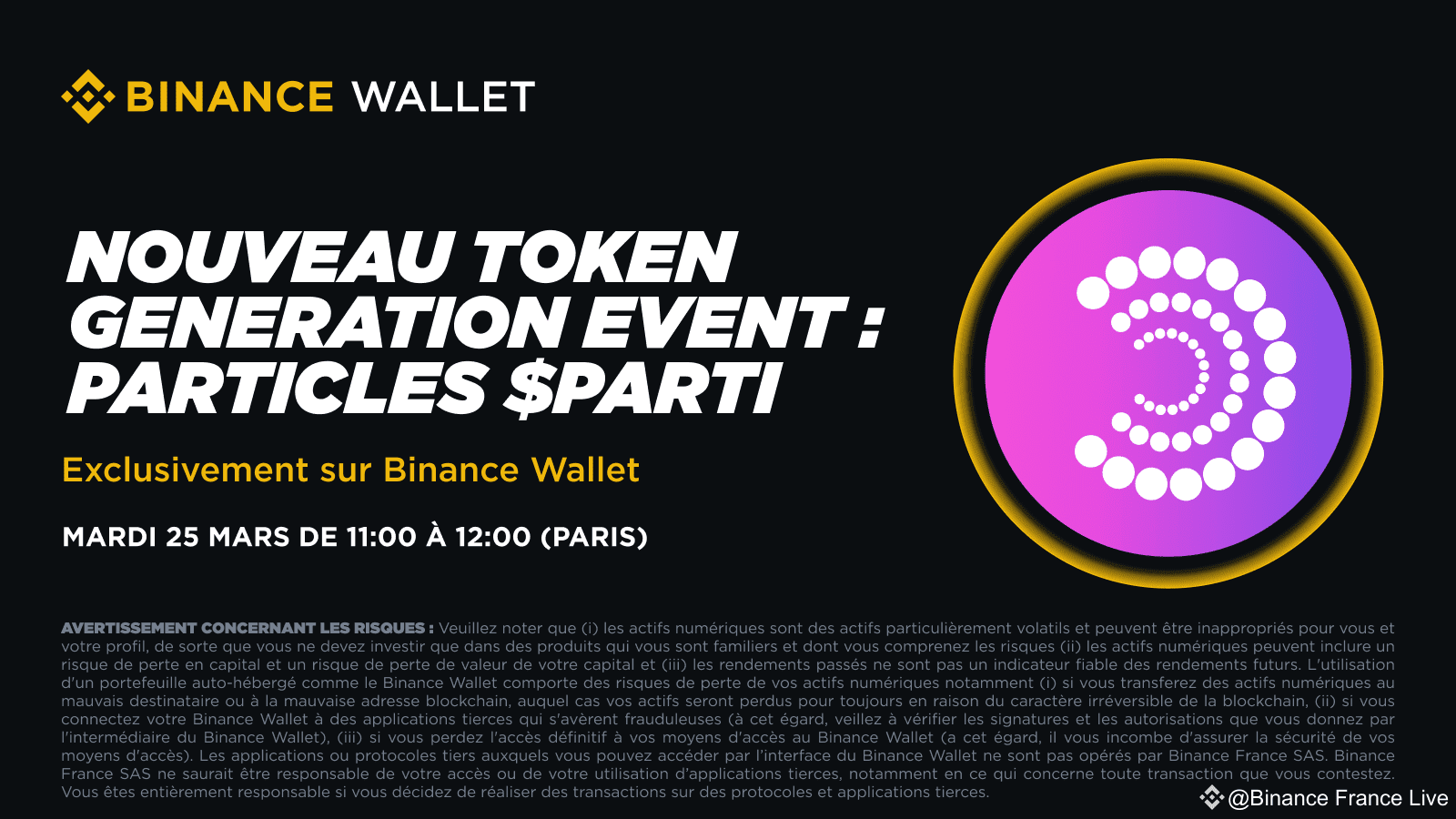 BINANCE WALLET

NOUVEAU TOKEN GENERATION EVENT : PARTICLES $PARTI

Exclusivement sur Binance Wallet

MARDI 25 MARS DE 11:00 À 12:00 (PARIS)

AVERTISSEMENT CONCERNANT LES RISQUES : Veuillez noter que (i) les actifs numériques sont des actifs particulièrement volatils et peuvent être inappropriés pour vous et votre profil, de sorte que vous ne devez investir que dans des produits qui vous sont familiers et dont vous comprenez les risques (ii) les actifs numériques peuvent inclure un risque de perte en capital et un risque de perte de valeur de votre capital et (iii) les rendements passés ne sont pas un indicateur fiable des rendements futurs. L'utilisation d'un portefeuille auto-hébergé comme le Binance Wallet comporte des risques de perte de vos actifs numériques notamment (i) si vous transferez des actifs numériques au mauvais destinataire ou à la mauvaise adresse blockchain, auquel cas vos actifs seront perdus pour toujours en raison du caractère irréversible de la blockchain, (ii) si vous connectez votre Binance Wallet à des applications tierces qui s'avèrent frauduleuses (à cet égard, veillez à vérifier les signatures et les autorisations que vous donnez par l'intermédiaire du Binance Wallet), (iii) si vous perdez l'accès définitif à vos moyens d'accès au Binance Wallet (a cet égard, il vous incombe d'assurer la sécurité de vos moyens d'accès). Les applications ou protocoles tiers auxquels vous pouvez accéder par l'interface du Binance Wallet ne sont pas opérés par Binance France SAS. Binance France SAS ne saurait être responsable de votre accès ou de votre utilisation d'applications tierces, notamment en ce qui concerne toute transaction que vous contestez. Vous êtes entièrement responsable si vous décidez de réaliser des transactions sur des protocoles et applications tierces.

@Binance France Live